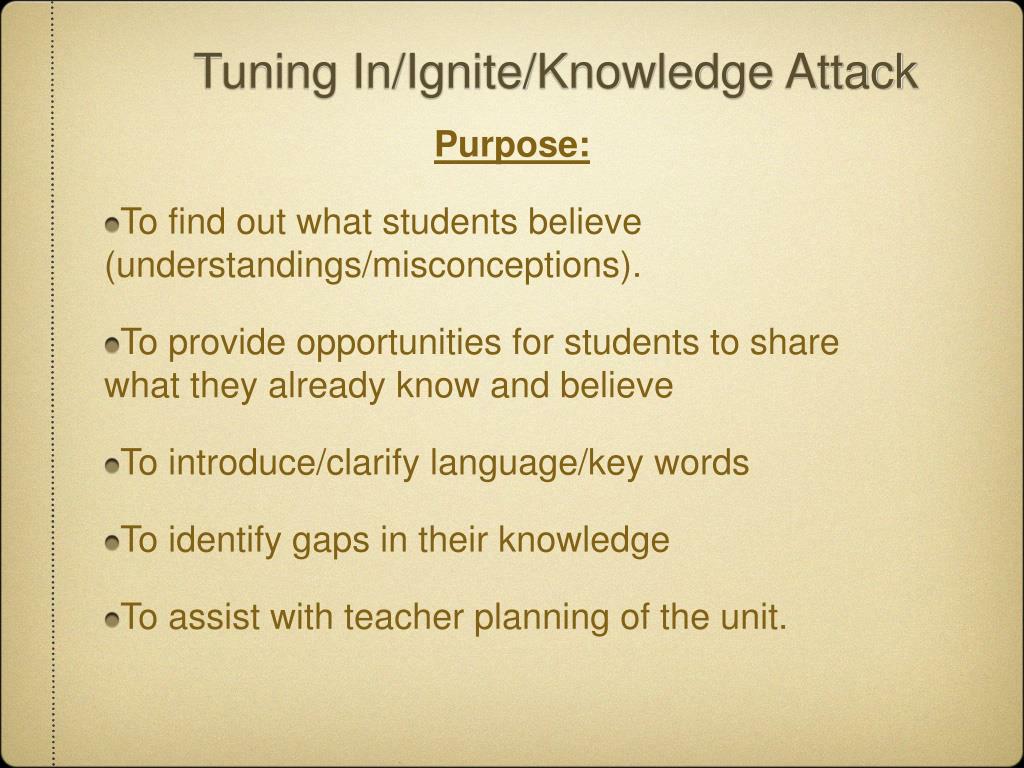 Tuning In/Ignite/Knowledge Attack

Purpose:

To find out what students believe (understandings/misconceptions).

To provide opportunities for students to share what they already know and believe

To introduce/clarify language/key words

To identify gaps in their knowledge

To assist with teacher planning of the unit.